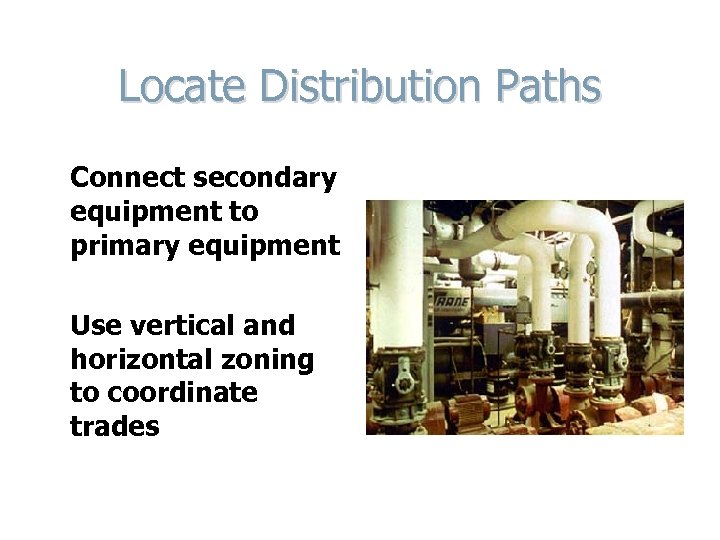 Locate Distribution Paths

Connect secondary equipment to primary equipment

Use vertical and horizontal zoning to coordinate trades

TRANE